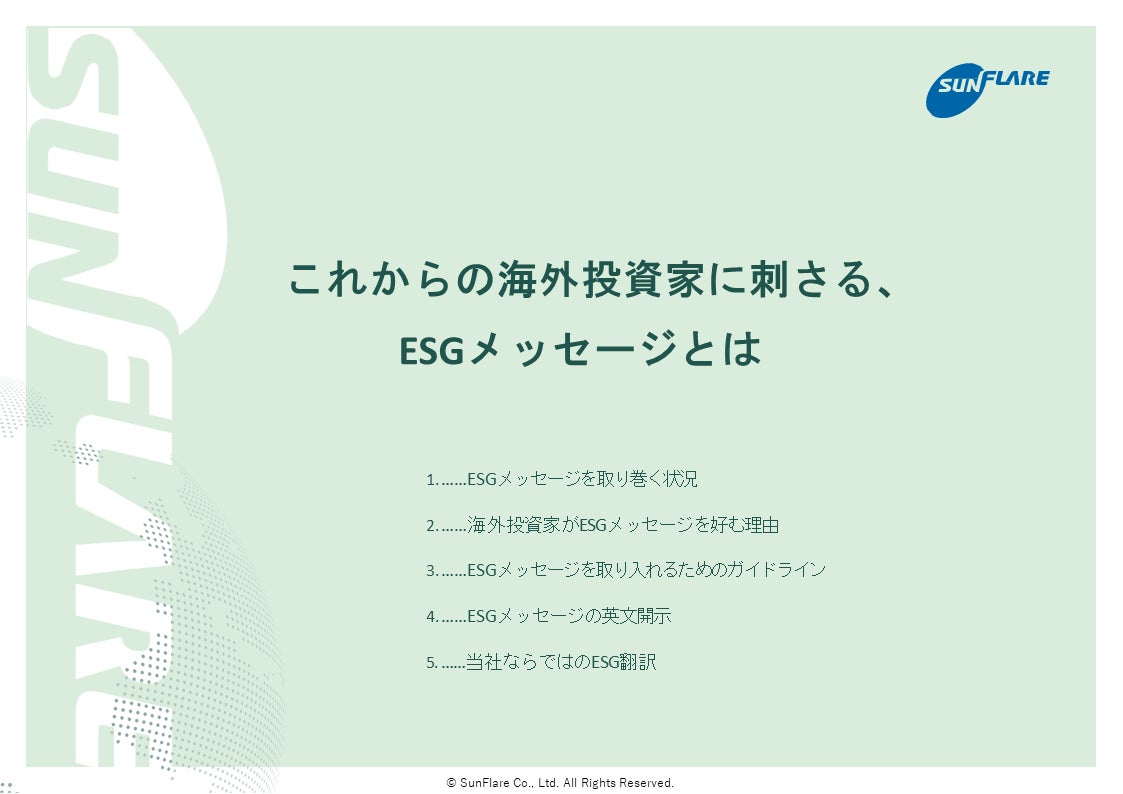 SUNFLARE

SUNFLARE

これからの海外投資家に刺さる、
ESGメッセージとは

1. ......ESGメッセージを取り巻く状況

2. ......海外投資家がESGメッセージを好む理由

3. ......ESGメッセージを取り入れるためのガイドライン

4. ......ESGメッセージの英文開示

5. ......当社ならではのESG翻訳

© SunFlare Co., Ltd. All Rights Reserved.